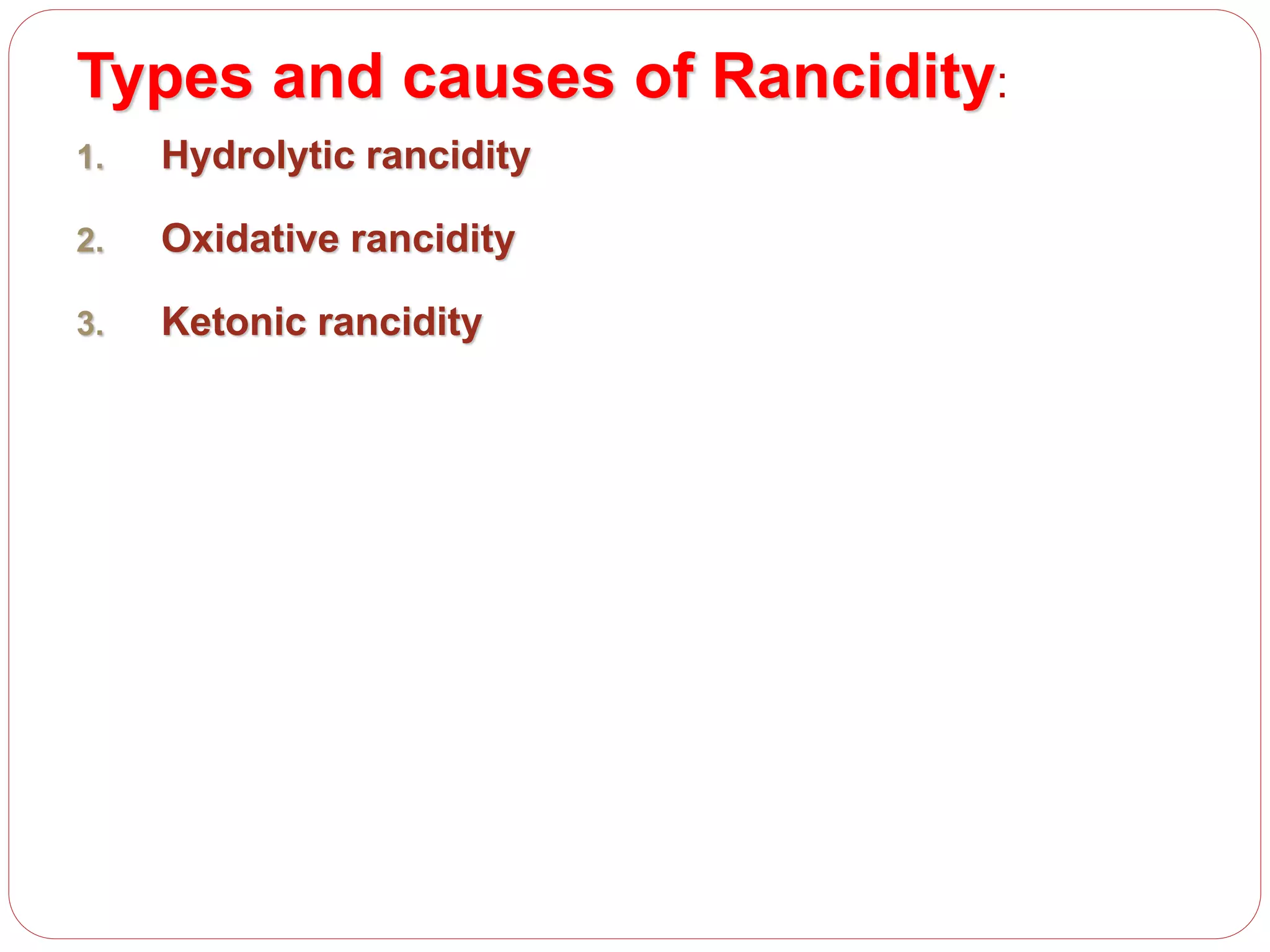 Types and causes of Rancidity:

1. Hydrolytic rancidity

2. Oxidative rancidity

3. Ketonic rancidity